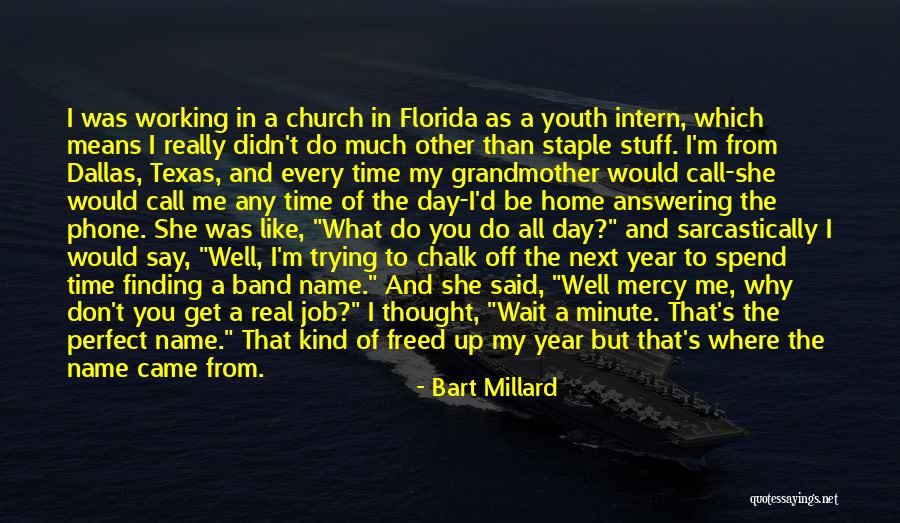 I was working in a church in Florida as a youth intern, which means I really didn't do much other than staple stuff. I'm from Dallas, Texas, and every time my grandmother would call-she would call me any time of the day-I'd be home answering the phone. She was like, "What do you do all day?" and sarcastically I would say, "Well, I'm trying to chalk off the next year to spend time finding a band name." And she said, "Well mercy me, why don't you get a real job?" I thought, "Wait a minute. That's the perfect name." That kind of freed up my year but that's where the name came from.

- Bart Millard

quotessayings.net